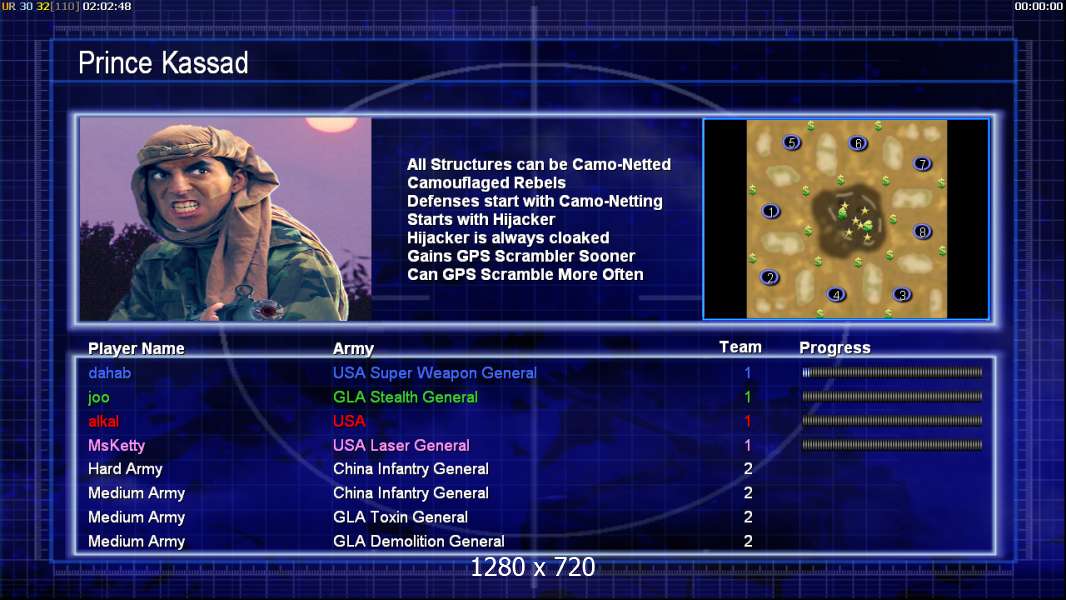 UR 30 32[110] 02:02:48

00:00:00

Prince Kassad

All Structures can be Camo-Netted
Camouflaged Rebels
Defenses start with Camo-Netting
Starts with Hijacker
Hijacker is always cloaked
Gains GPS Scrambler Sooner
Can GPS Scramble More Often

5 6 7 1 8 2 4 3

| Player Name | Army | Team | Progress |
|---|---|---|---|
| dahab | USA Super Weapon General | 1 | |
| joo | GLA Stealth General | 1 | |
| alkal | USA | 1 | |
| MsKetty | USA Laser General | 1 | |
| Hard Army | China Infantry General | 2 | |
| Medium Army | China Infantry General | 2 | |
| Medium Army | GLA Toxin General | 2 | |
| Medium Army | GLA Demolition General | 2 | |

1280 x 720